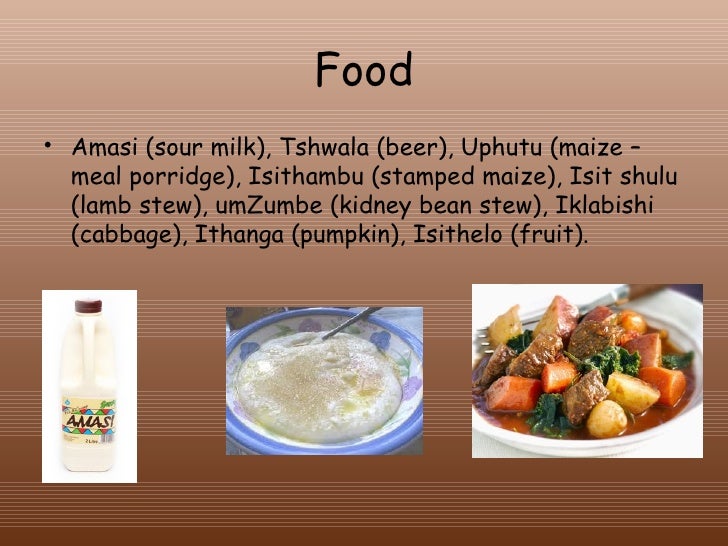 Food

• Amasi (sour milk), Tshwala (beer), Uphutu (maize – meal porridge), Isithambu (stamped maize), Isit shulu (lamb stew), umZumbe (kidney bean stew), Iklabishi (cabbage), Ithanga (pumpkin), Isithelo (fruit).

AMASI
2 Litre